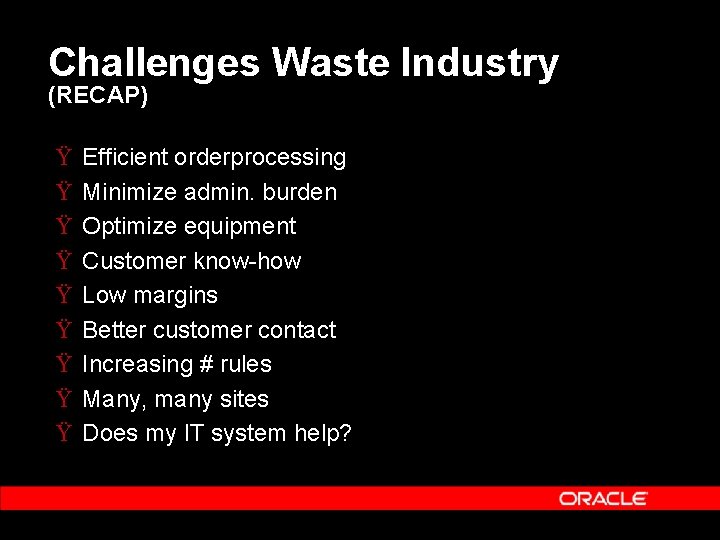 Challenges Waste Industry
(RECAP)

Ÿ Efficient orderprocessing
Ÿ Minimize admin. burden
Ÿ Optimize equipment
Ÿ Customer know-how
Ÿ Low margins
Ÿ Better customer contact
Ÿ Increasing # rules
Ÿ Many, many sites
Ÿ Does my IT system help?

ORACLE